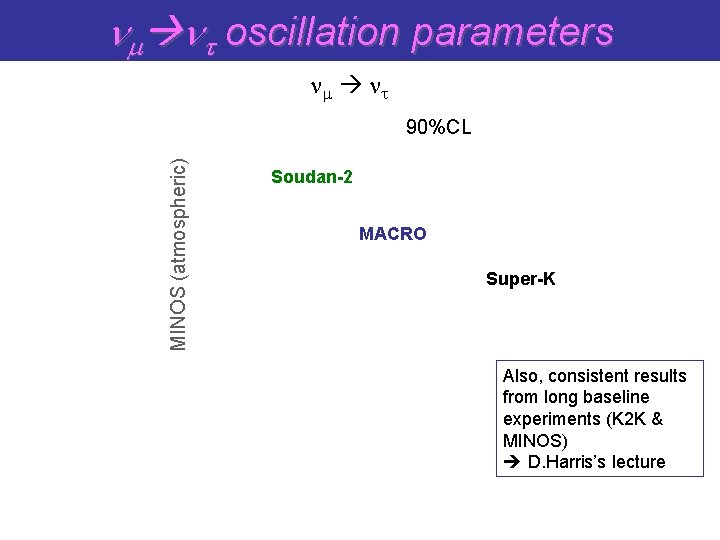 $\nu_\mu \rightarrow \nu_\tau$ oscillation parameters

$\nu_\mu \rightarrow \nu_\tau$

90%CL

MINOS (atmospheric)

Soudan-2

MACRO

Super-K

Also, consistent results from long baseline experiments (K2K & MINOS)
→ D.Harris's lecture